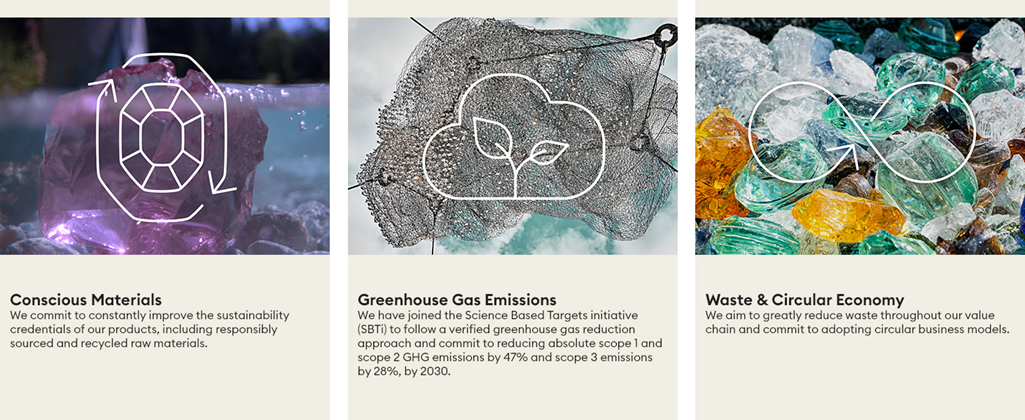 Conscious Materials
We commit to constantly improve the sustainability credentials of our products, including responsibly sourced and recycled raw materials.

Greenhouse Gas Emissions
We have joined the Science Based Targets initiative (SBTi) to follow a verified greenhouse gas reduction approach and commit to reducing absolute scope 1 and scope 2 GHG emissions by 47% and scope 3 emissions by 28%, by 2030.

Waste & Circular Economy
We aim to greatly reduce waste throughout our value chain and commit to adopting circular business models.